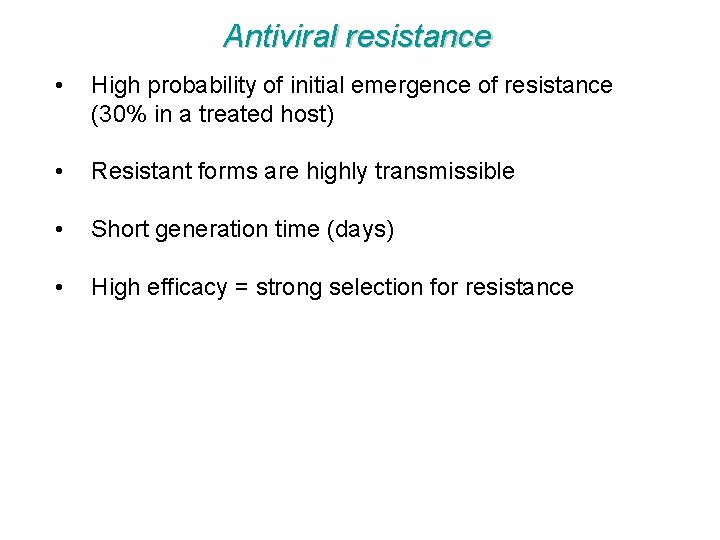 Antiviral resistance

• High probability of initial emergence of resistance (30% in a treated host)

• Resistant forms are highly transmissible

• Short generation time (days)

• High efficacy = strong selection for resistance